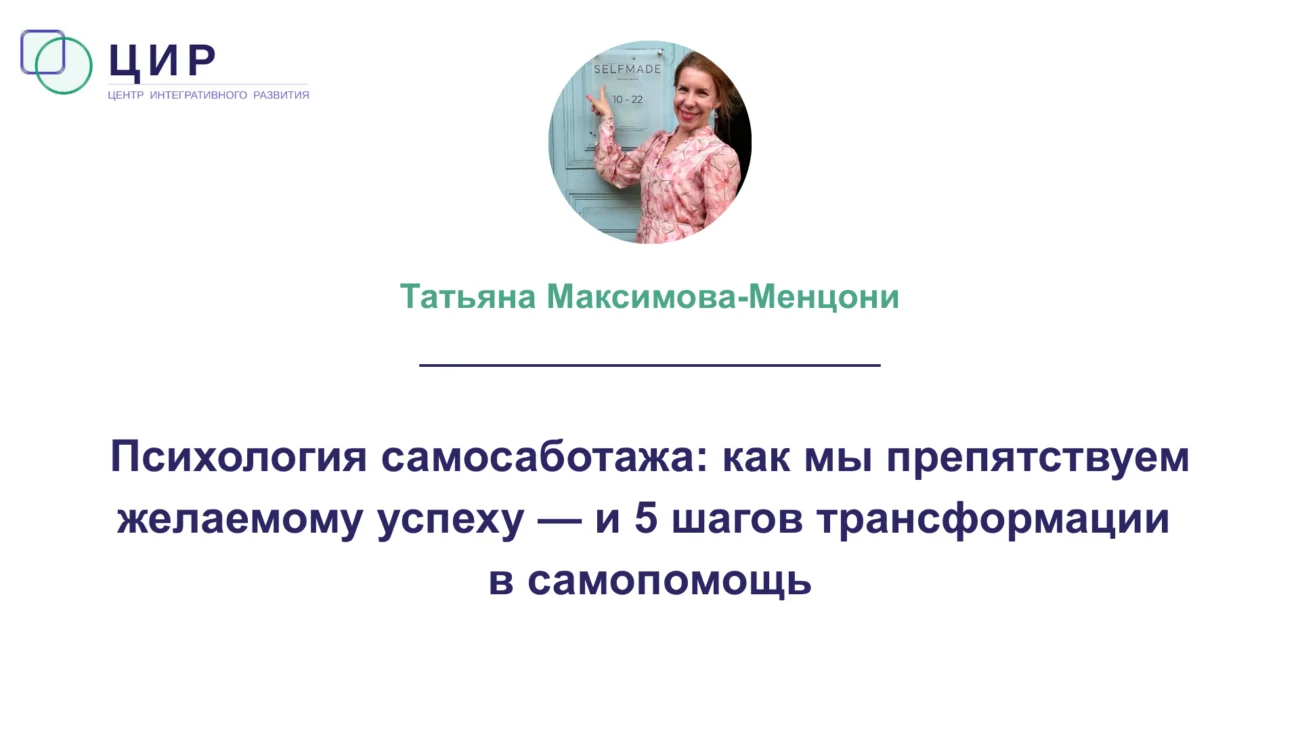 ЦИР
ЦЕНТР ИНТЕГРАТИВНОГО РАЗВИТИЯ

SELFMADE
10 - 22

Татьяна Максимова-Менцони

Психология самосаботажа: как мы препятствуем желаемому успеху — и 5 шагов трансформации в самопомощь